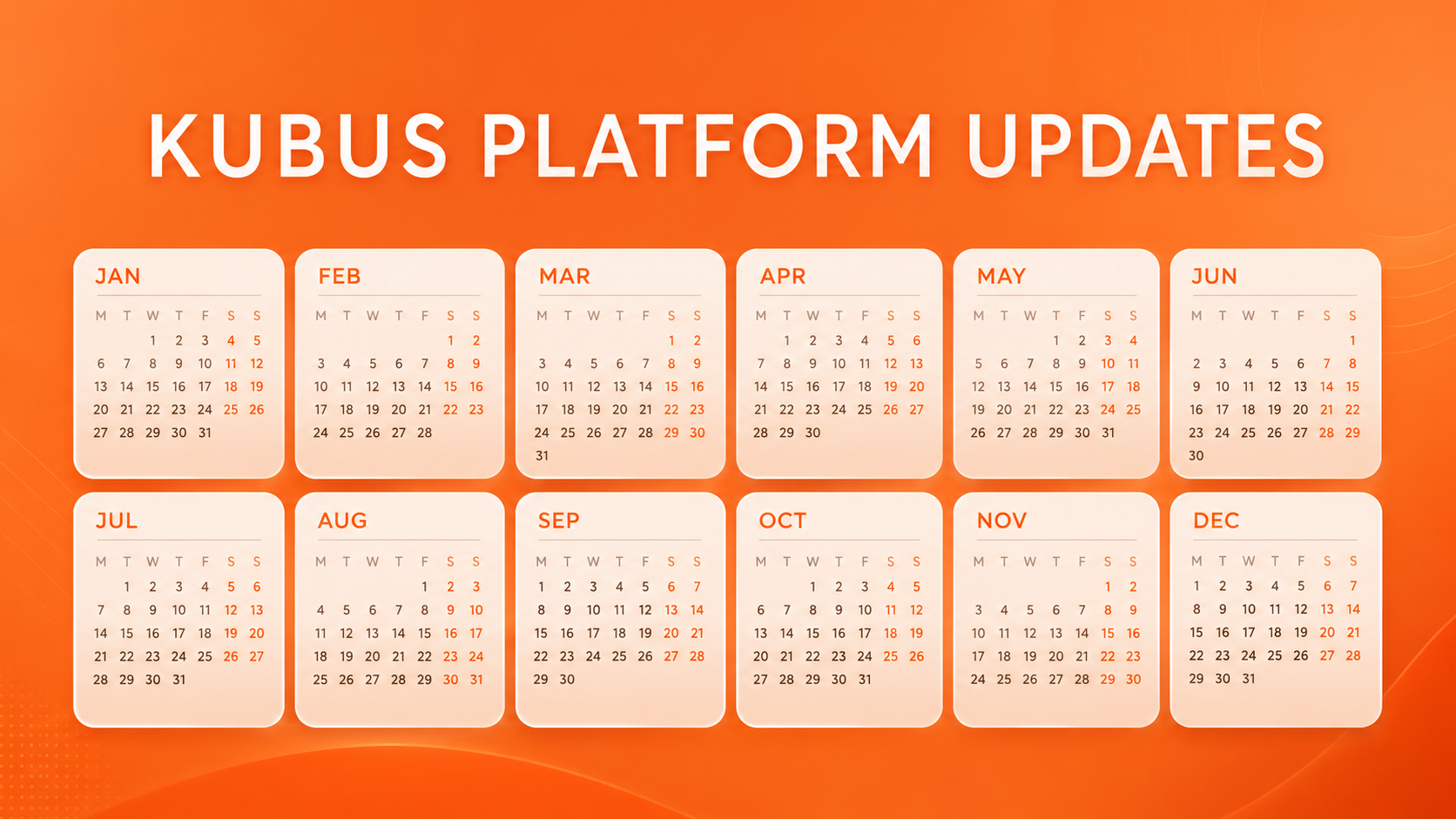 KUBUS PLATFORM UPDATES

JAN

| M | T | W | T | F | S | S |
|---|---|---|---|---|---|---|
| | | 1 | 2 | 3 | 4 | 5 |
| 6 | 7 | 8 | 9 | 10 | 11 | 12 |
| 13 | 14 | 15 | 16 | 17 | 18 | 19 |
| 20 | 21 | 22 | 23 | 24 | 25 | 26 |
| 27 | 28 | 29 | 30 | 31 | | |

FEB

| M | T | W | T | F | S | S |
|---|---|---|---|---|---|---|
| | | | | | 1 | 2 |
| 3 | 4 | 5 | 6 | 7 | 8 | 9 |
| 10 | 11 | 12 | 13 | 14 | 15 | 16 |
| 17 | 18 | 19 | 20 | 21 | 22 | 23 |
| 24 | 25 | 26 | 27 | 28 | | |

MAR

| M | T | W | T | F | S | S |
|---|---|---|---|---|---|---|
| | | | | | 1 | 2 |
| 3 | 4 | 5 | 6 | 7 | 8 | 9 |
| 10 | 11 | 12 | 13 | 14 | 15 | 16 |
| 17 | 18 | 19 | 20 | 21 | 22 | 23 |
| 24 | 25 | 26 | 27 | 28 | 29 | 30 |
| 31 | | | | | | |

APR

| M | T | W | T | F | S | S |
|---|---|---|---|---|---|---|
| | 1 | 2 | 3 | 4 | 5 | 6 |
| 7 | 8 | 9 | 10 | 11 | 12 | 13 |
| 14 | 15 | 16 | 17 | 18 | 19 | 20 |
| 21 | 22 | 23 | 24 | 25 | 26 | 27 |
| 28 | 29 | 30 | | | | |

MAY

| M | T | W | T | F | S | S |
|---|---|---|---|---|---|---|
| | | | 1 | 2 | 3 | 4 |
| 5 | 6 | 7 | 8 | 9 | 10 | 11 |
| 12 | 13 | 14 | 15 | 16 | 17 | 18 |
| 19 | 20 | 21 | 22 | 23 | 24 | 25 |
| 26 | 27 | 28 | 29 | 30 | 31 | |

JUN

| M | T | W | T | F | S | S |
|---|---|---|---|---|---|---|
| | | | | | | 1 |
| 2 | 3 | 4 | 5 | 6 | 7 | 8 |
| 9 | 10 | 11 | 12 | 13 | 14 | 15 |
| 16 | 17 | 18 | 19 | 20 | 21 | 22 |
| 23 | 24 | 25 | 26 | 27 | 28 | 29 |
| 30 | | | | | | |

JUL

| M | T | W | T | F | S | S |
|---|---|---|---|---|---|---|
| | 1 | 2 | 3 | 4 | 5 | 6 |
| 7 | 8 | 9 | 10 | 11 | 12 | 13 |
| 14 | 15 | 16 | 17 | 18 | 19 | 20 |
| 21 | 22 | 23 | 24 | 25 | 26 | 27 |
| 28 | 29 | 30 | 31 | | | |

AUG

| M | T | W | T | F | S | S |
|---|---|---|---|---|---|---|
| | | | | 1 | 2 | 3 |
| 4 | 5 | 6 | 7 | 8 | 9 | 10 |
| 11 | 12 | 13 | 14 | 15 | 16 | 17 |
| 18 | 19 | 20 | 21 | 22 | 23 | 24 |
| 25 | 26 | 27 | 28 | 29 | 30 | 31 |

SEP

| M | T | W | T | F | S | S |
|---|---|---|---|---|---|---|
| 1 | 2 | 3 | 4 | 5 | 6 | 7 |
| 8 | 9 | 10 | 11 | 12 | 13 | 14 |
| 15 | 16 | 17 | 18 | 19 | 20 | 21 |
| 22 | 23 | 24 | 25 | 26 | 27 | 28 |
| 29 | 30 | | | | | |

OCT

| M | T | W | T | F | S | S |
|---|---|---|---|---|---|---|
| | | 1 | 2 | 3 | 4 | 5 |
| 6 | 7 | 8 | 9 | 10 | 11 | 12 |
| 13 | 14 | 15 | 16 | 17 | 18 | 19 |
| 20 | 21 | 22 | 23 | 24 | 25 | 26 |
| 27 | 28 | 29 | 30 | 31 | | |

NOV

| M | T | W | T | F | S | S |
|---|---|---|---|---|---|---|
| | | | | | 1 | 2 |
| 3 | 4 | 5 | 6 | 7 | 8 | 9 |
| 10 | 11 | 12 | 13 | 14 | 15 | 16 |
| 17 | 18 | 19 | 20 | 21 | 22 | 23 |
| 24 | 25 | 26 | 27 | 28 | 29 | 30 |

DEC

| M | T | W | T | F | S | S |
|---|---|---|---|---|---|---|
| 1 | 2 | 3 | 4 | 5 | 6 | 7 |
| 8 | 9 | 10 | 11 | 12 | 13 | 14 |
| 15 | 16 | 17 | 18 | 19 | 20 | 21 |
| 22 | 23 | 24 | 25 | 26 | 27 | 28 |
| 29 | 30 | 31 | | | | |